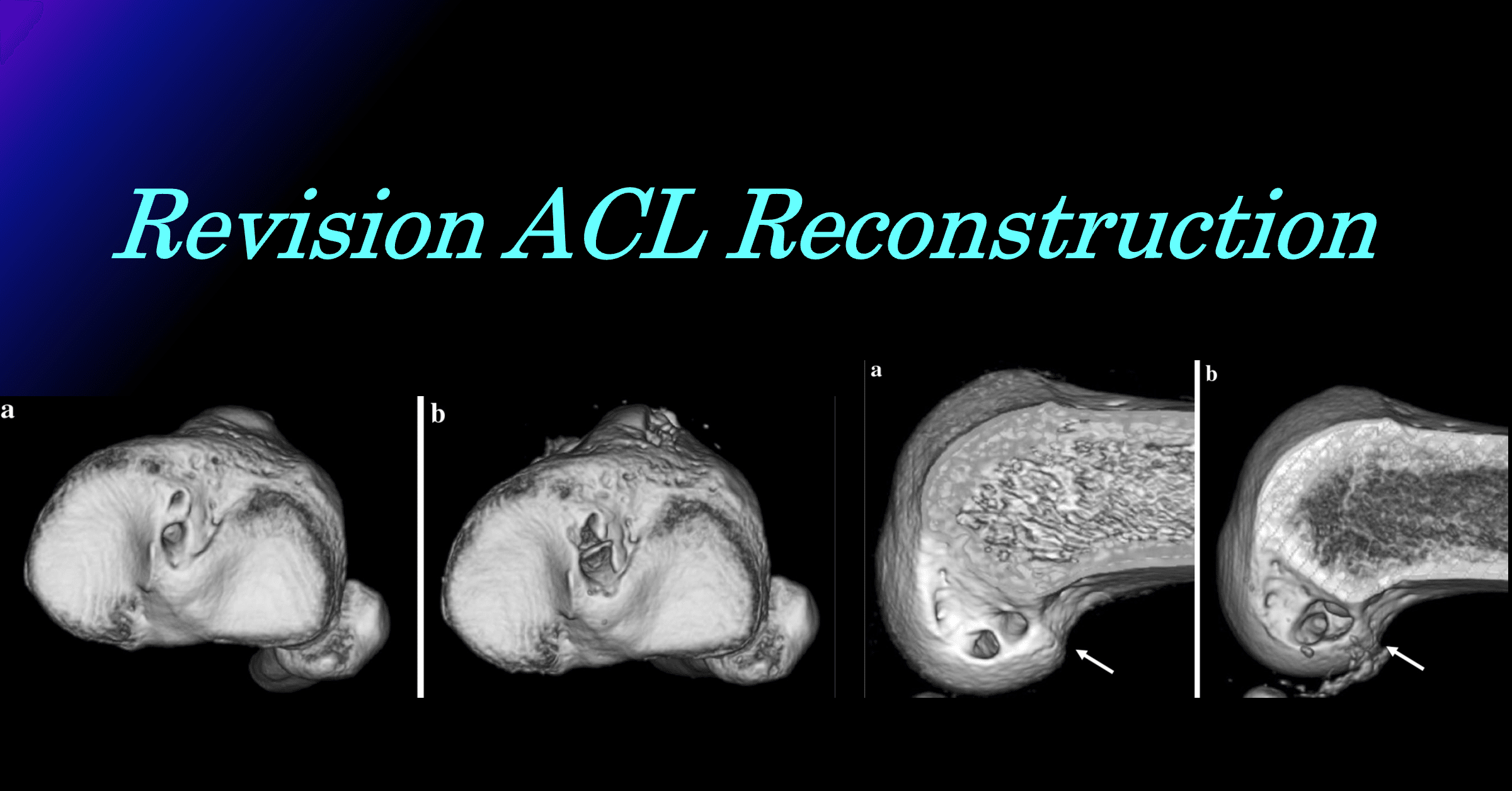 Revision ACL Reconstruction

a

b

a

b